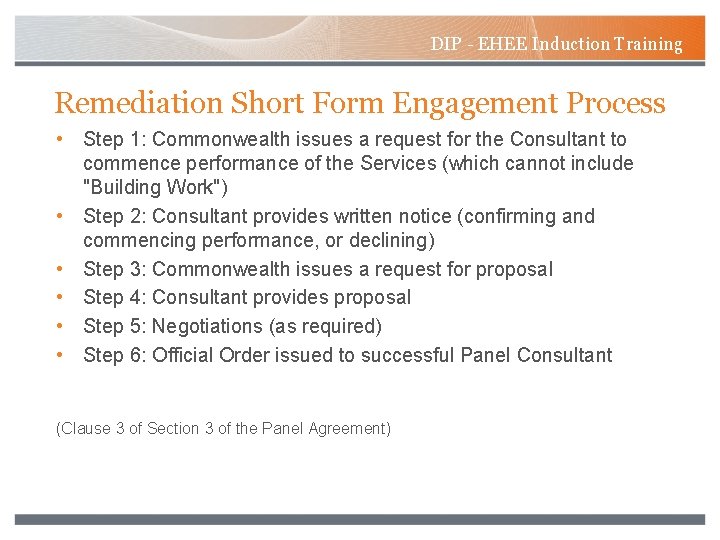 DIP - EHEE Induction Training

Remediation Short Form Engagement Process

• Step 1: Commonwealth issues a request for the Consultant to commence performance of the Services (which cannot include "Building Work")
• Step 2: Consultant provides written notice (confirming and commencing performance, or declining)
• Step 3: Commonwealth issues a request for proposal
• Step 4: Consultant provides proposal
• Step 5: Negotiations (as required)
• Step 6: Official Order issued to successful Panel Consultant

(Clause 3 of Section 3 of the Panel Agreement)